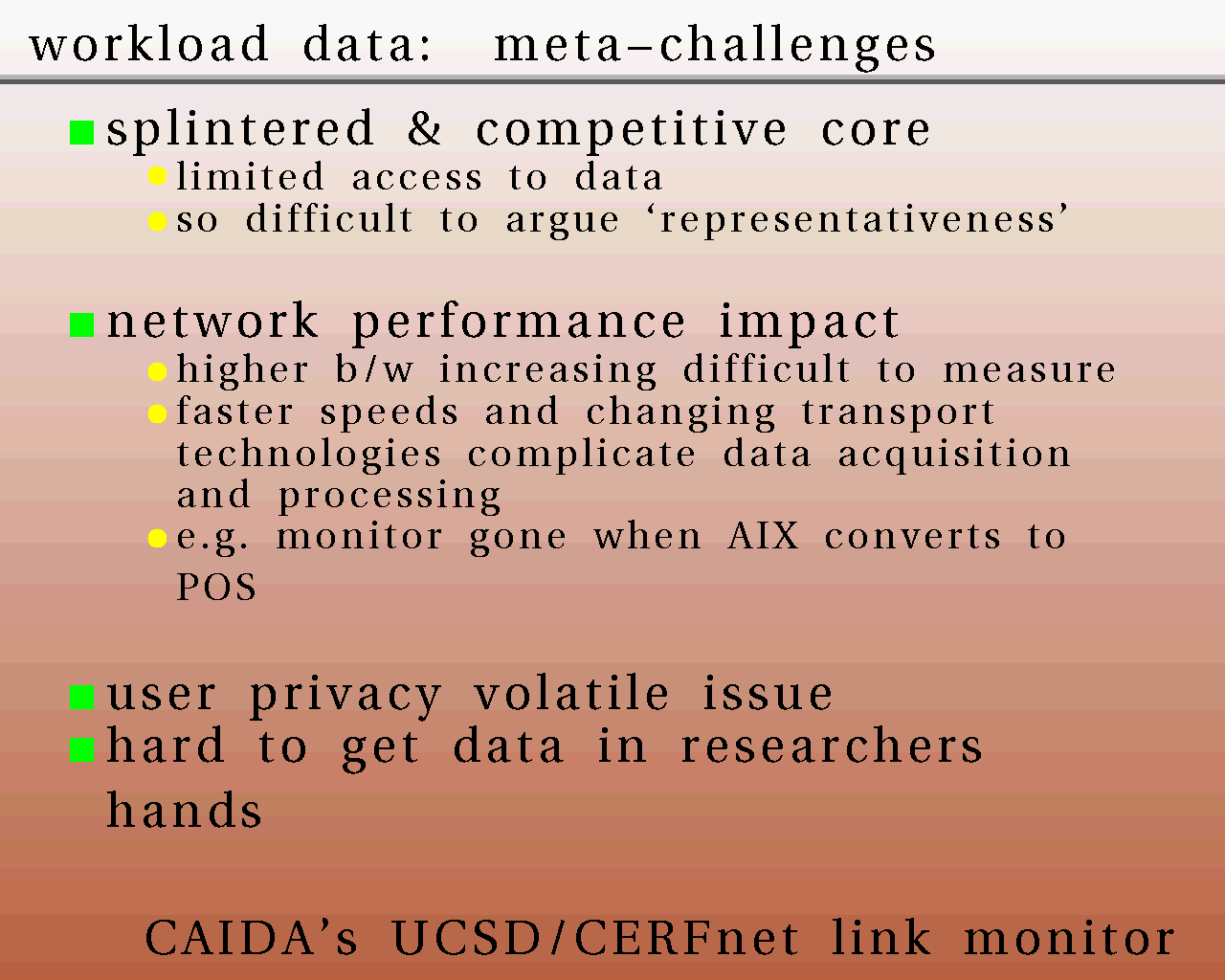 workload data: meta–challenges

splintered & competitive core

limited access to data

so difficult to argue ‘representativeness’

network performance impact

higher b/w increasing difficult to measure

faster speeds and changing transport technologies complicate data acquisition and processing

e.g. monitor gone when AIX converts to POS

user privacy volatile issue

hard to get data in researchers hands

CAIDA’s UCSD/CERFnet link monitor